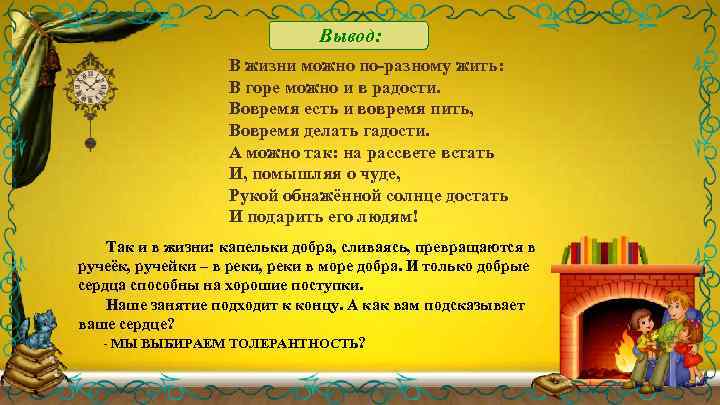 Вывод:

В жизни можно по-разному жить:
В горе можно и в радости.
Вовремя есть и вовремя пить,
Вовремя делать гадости.
А можно так: на рассвете встать
И, помышляя о чуде,
Рукой обнажённой солнце достать
И подарить его людям!

Так и в жизни: капельки добра, сливаясь, превращаются в ручеёк, ручейки – в реки, реки в море добра. И только добрые сердца способны на хорошие поступки.

Наше занятие подходит к концу. А как вам подсказывает ваше сердце?

- МЫ ВЫБИРАЕМ ТОЛЕРАНТНОСТЬ?